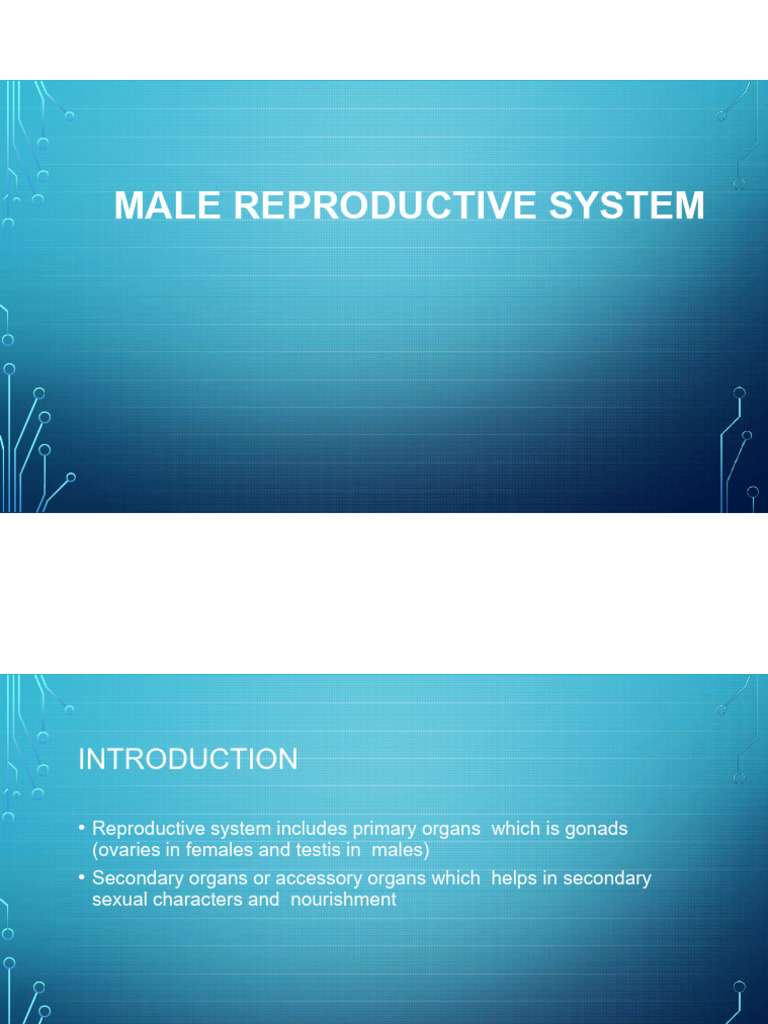 MALE REPRODUCTIVE SYSTEM

INTRODUCTION

• Reproductive system includes primary organs which is gonads (ovaries in females and testis in males)
• Secondary organs or accessory organs which helps in secondary sexual characters and nourishment